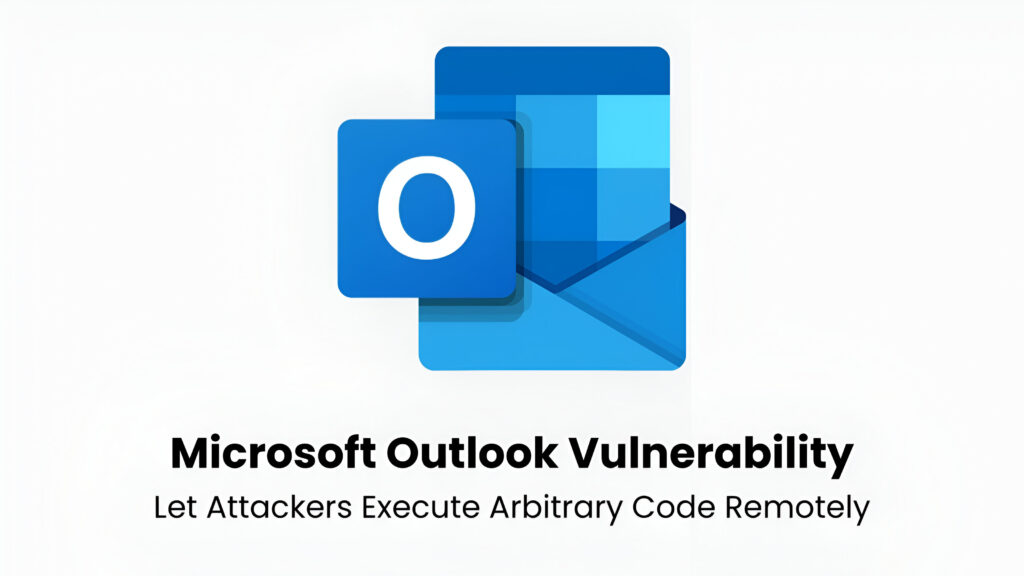 O

Microsoft Outlook Vulnerability

Let Attackers Execute Arbitrary Code Remotely